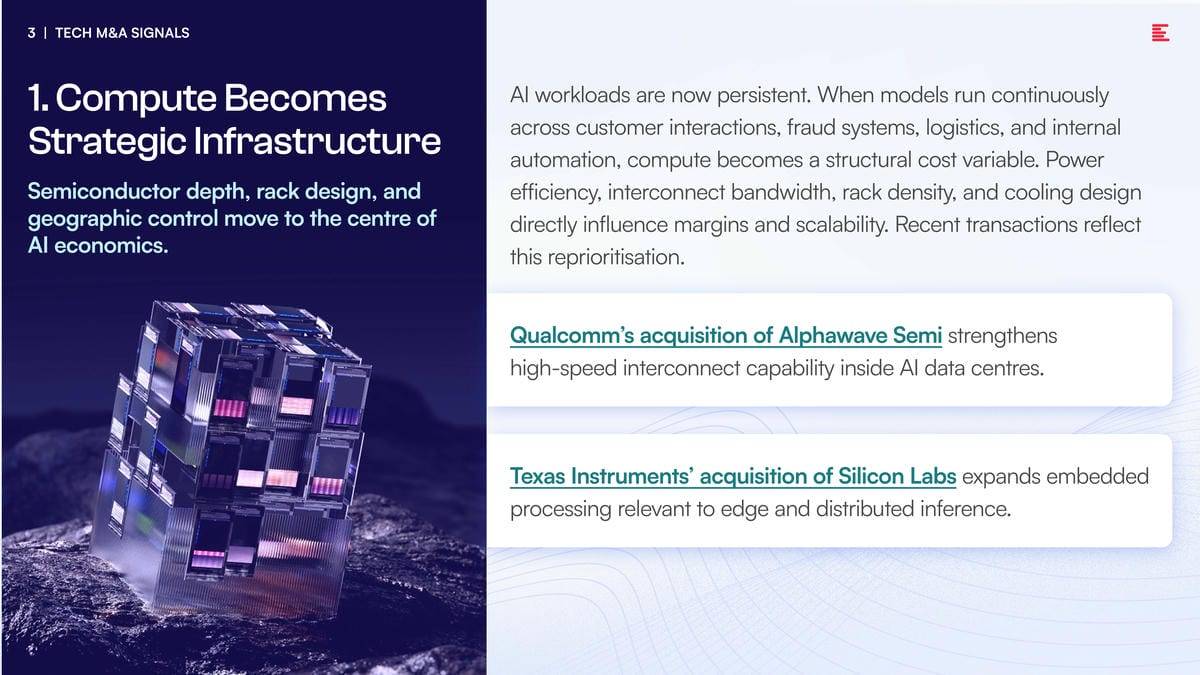 3 | TECH M&A SIGNALS

1. Compute Becomes Strategic Infrastructure

Semiconductor depth, rack design, and geographic control move to the centre of AI economics.

AI workloads are now persistent. When models run continuously across customer interactions, fraud systems, logistics, and internal automation, compute becomes a structural cost variable. Power efficiency, interconnect bandwidth, rack density, and cooling design directly influence margins and scalability. Recent transactions reflect this reprioritisation.

Qualcomm's acquisition of Alphawave Semi strengthens high-speed interconnect capability inside AI data centres.

Texas Instruments' acquisition of Silicon Labs expands embedded processing relevant to edge and distributed inference.